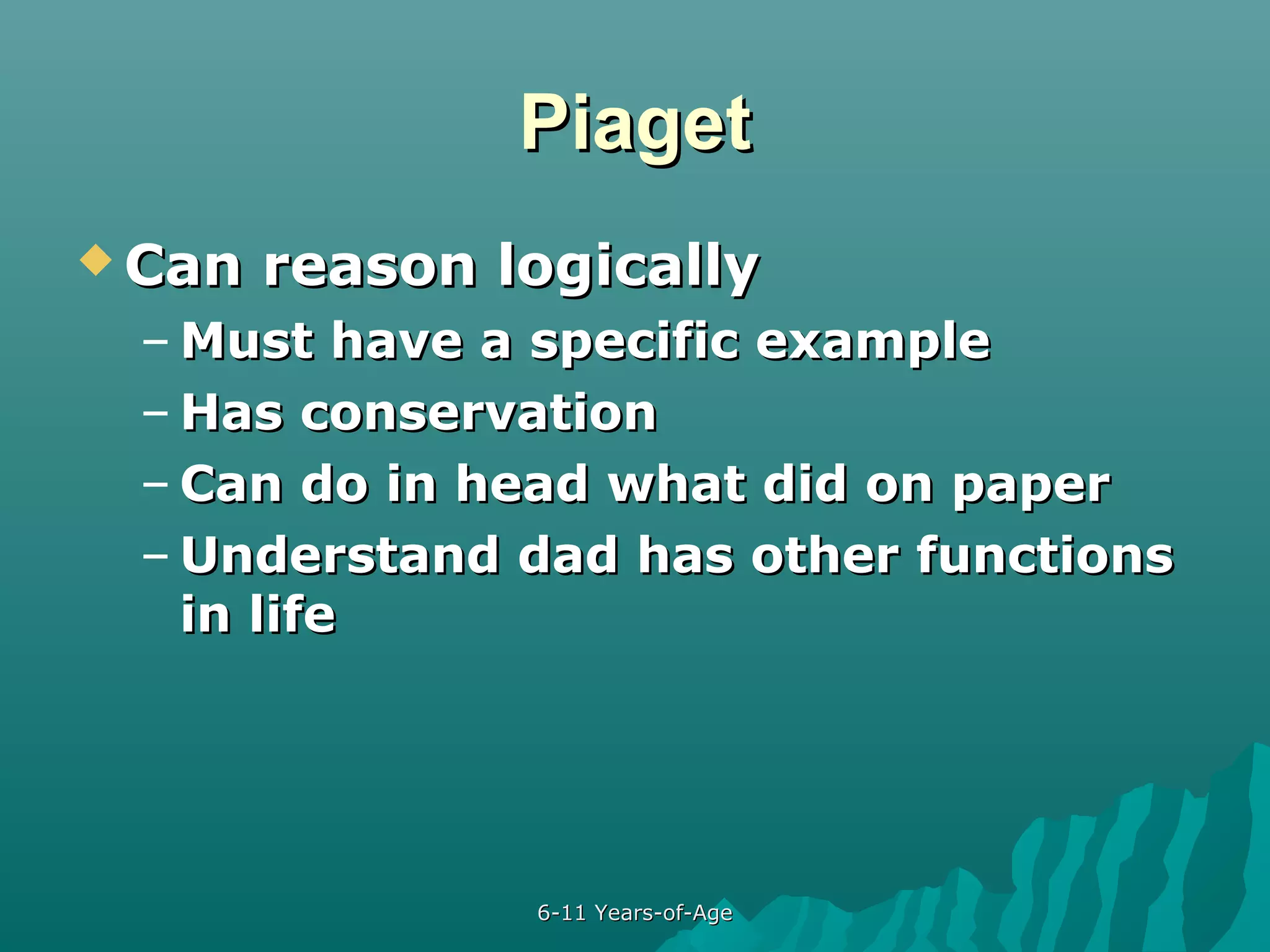 Piaget

◆ Can reason logically

– Must have a specific example

– Has conservation

– Can do in head what did on paper

– Understand dad has other functions in life

6-11 Years-of-Age